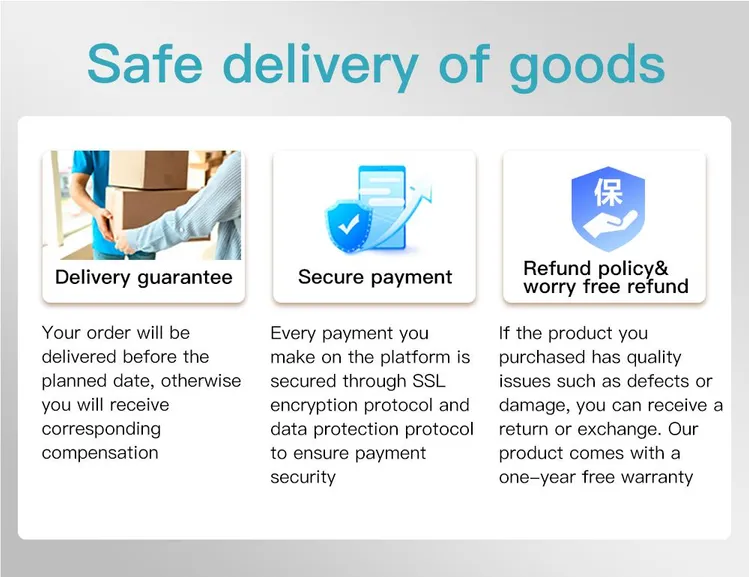 Safe delivery of goods

Delivery guarantee

Your order will be delivered before the planned date, otherwise you will receive corresponding compensation

Secure payment

Every payment you make on the platform is secured through SSL encryption protocol and data protection protocol to ensure payment security

保

Refund policy& worry free refund

If the product you purchased has quality issues such as defects or damage, you can receive a return or exchange. Our product comes with a one-year free warranty